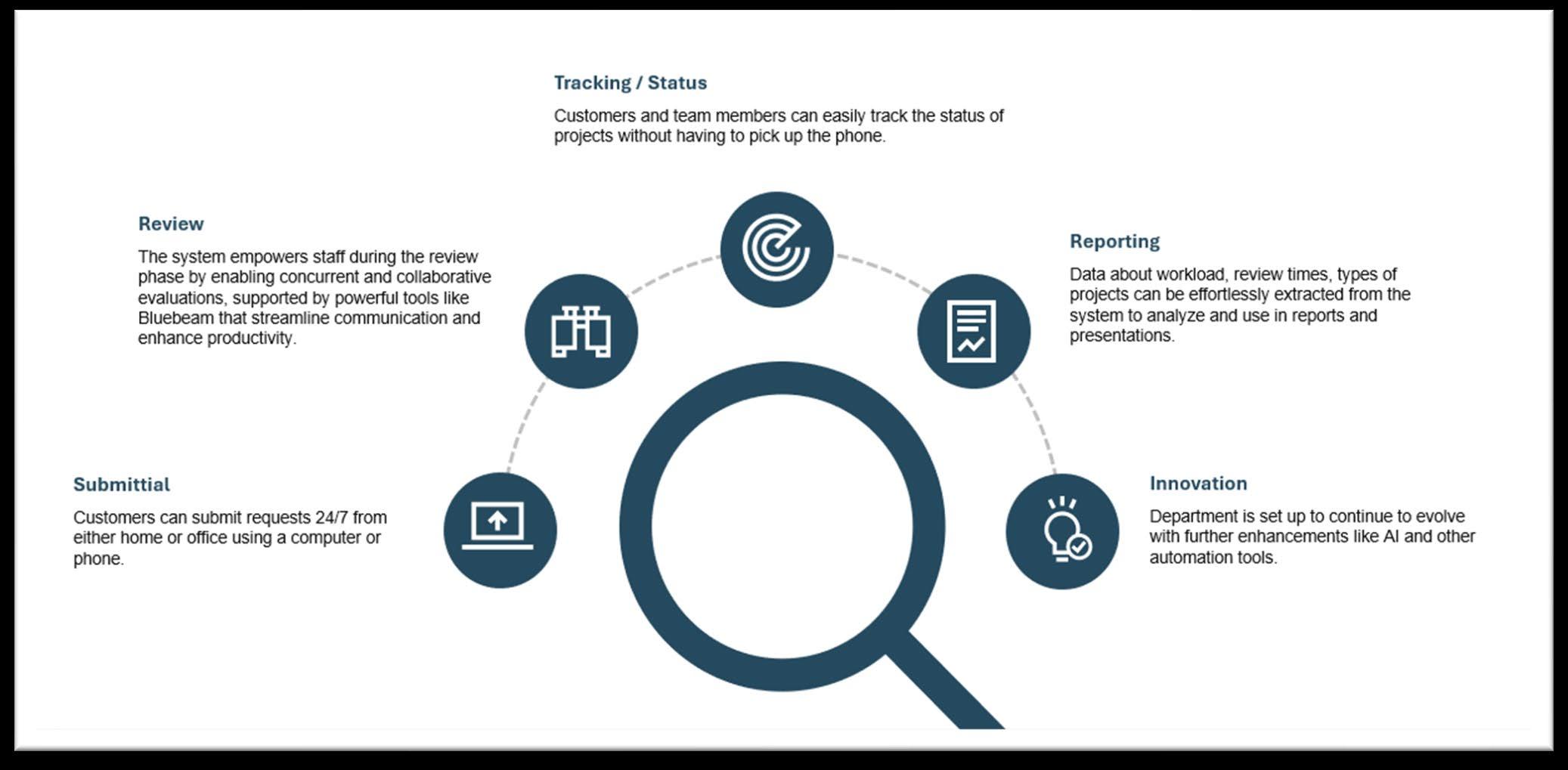 Tracking / Status

Customers and team members can easily track the status of projects without having to pick up the phone.

Review

The system empowers staff during the review phase by enabling concurrent and collaborative evaluations, supported by powerful tools like Bluebeam that streamline communication and enhance productivity.

Reporting

Data about workload, review times, types of projects can be effortlessly extracted from the system to analyze and use in reports and presentations.

Submittial

Customers can submit requests 24/7 from either home or office using a computer or phone.

Innovation

Department is set up to continue to evolve with further enhancements like AI and other automation tools.